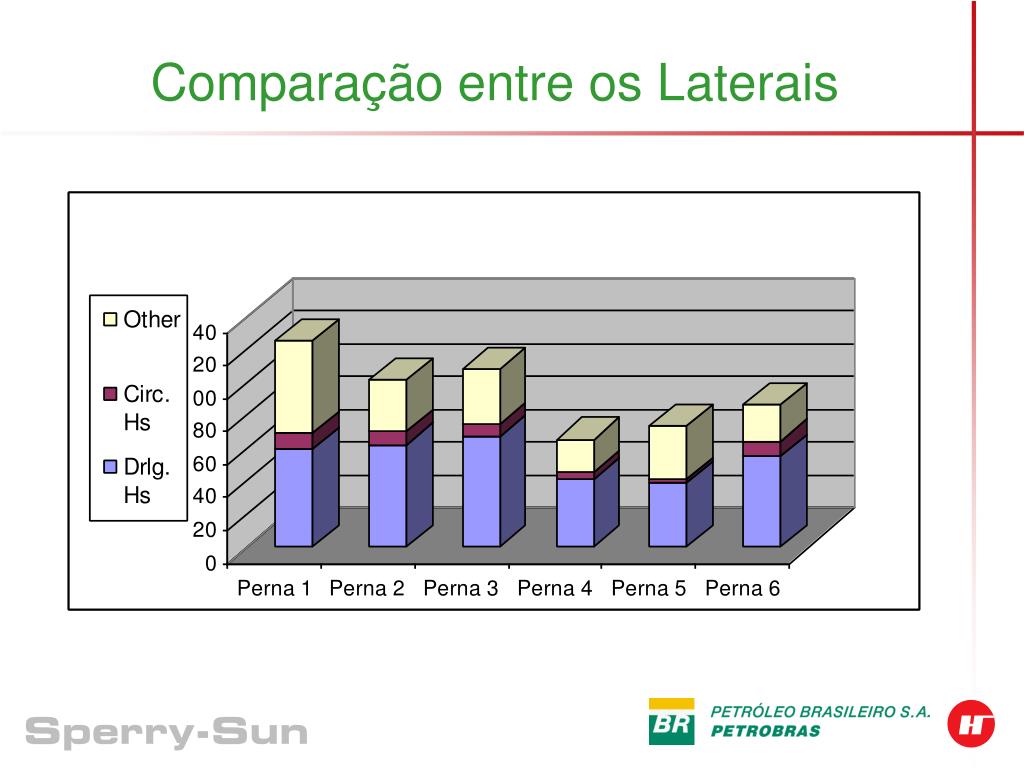 Comparação entre os Laterais

Other

Circ. Hs

Drlg. Hs

40
20
00
80
60
40
20
0

Perna 1 Perna 2 Perna 3 Perna 4 Perna 5 Perna 6

Sperry-Sun

BR

PETRÓLEO BRASILEIRO S.A.
PETROBRAS

H